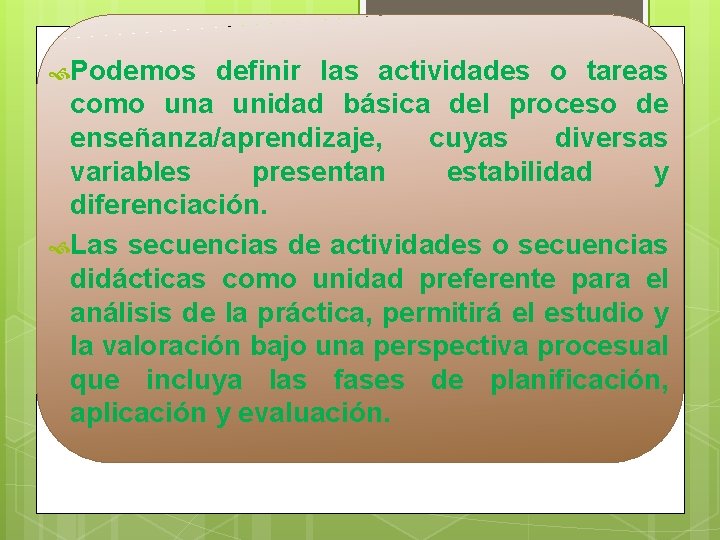 Podemos definir las actividades o tareas como una unidad básica del proceso de enseñanza/aprendizaje, cuyas diversas variables presentan estabilidad y diferenciación.

Las secuencias de actividades o secuencias didácticas como unidad preferente para el análisis de la práctica, permitirá el estudio y la valoración bajo una perspectiva procesual que incluya las fases de planificación, aplicación y evaluación.